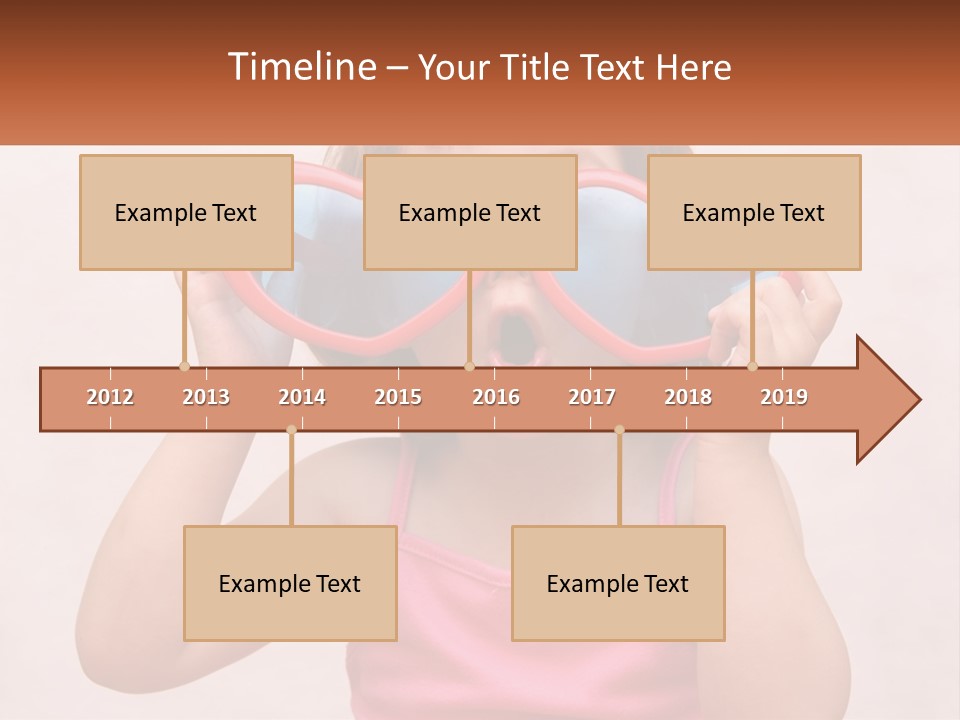 Timeline – Your Title Text Here

Example Text

Example Text

Example Text

2012 2013 2014 2015 2016 2017 2018 2019

Example Text

Example Text